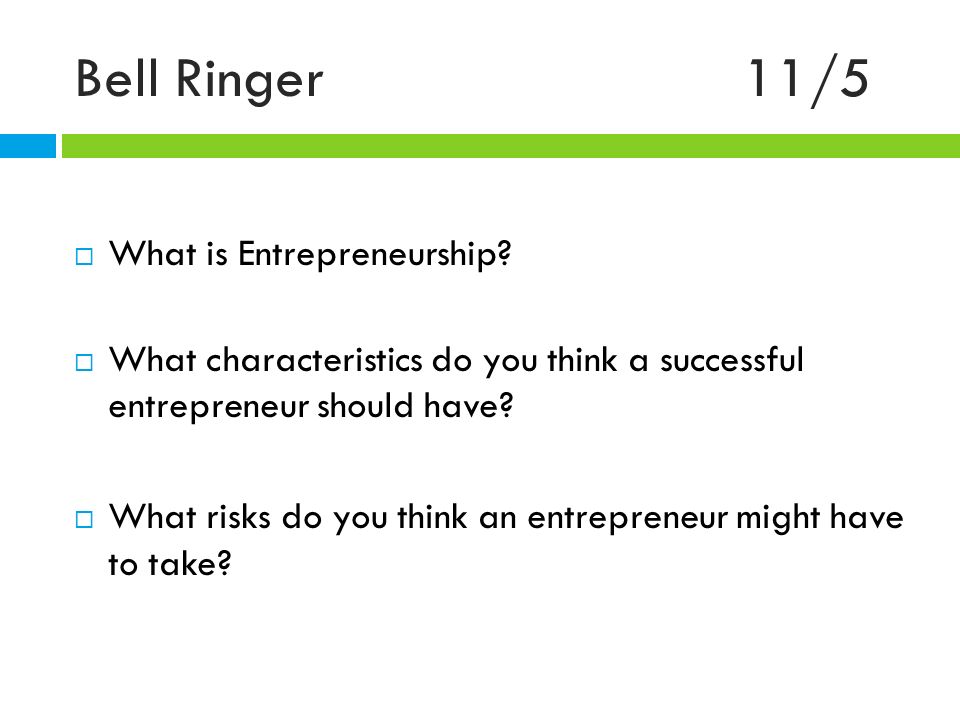 Bell Ringer 11/5

What is Entrepreneurship?

What characteristics do you think a successful entrepreneur should have?

What risks do you think an entrepreneur might have to take?